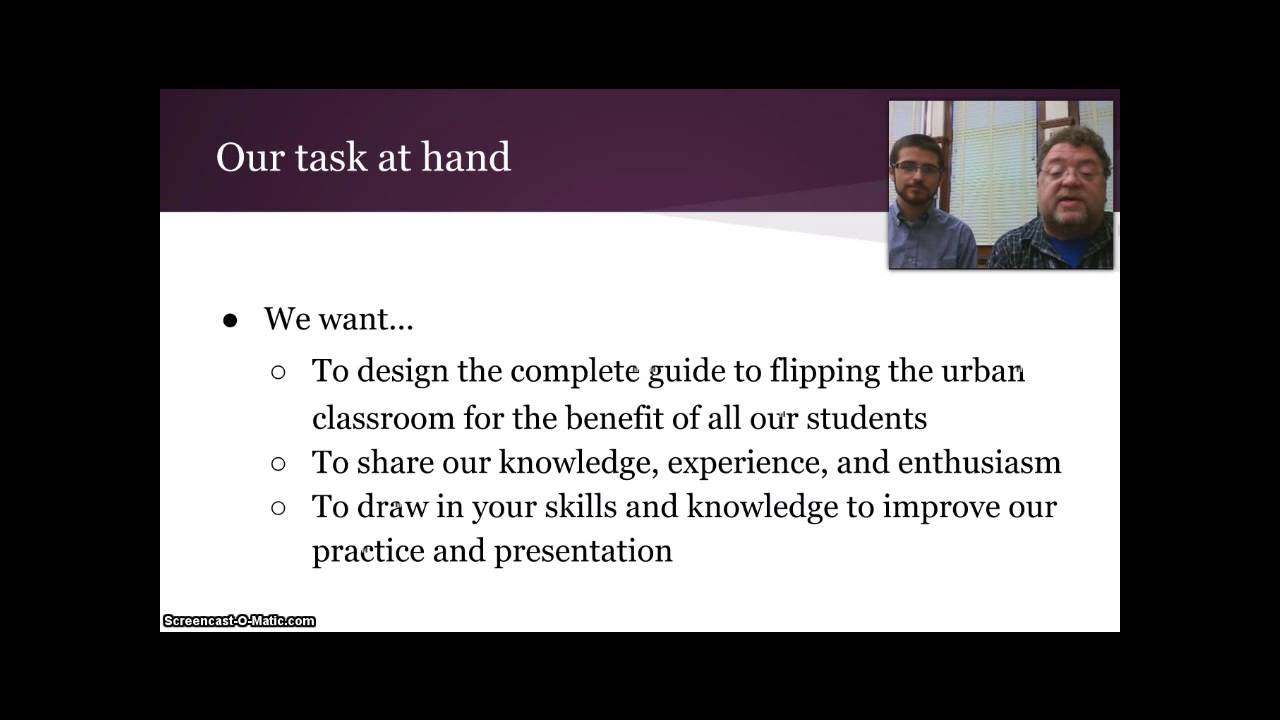 Our task at hand

● We want...
  ○ To design the complete guide to flipping the urban classroom for the benefit of all our students
  ○ To share our knowledge, experience, and enthusiasm
  ○ To draw in your skills and knowledge to improve our practice and presentation

Screencast-O-Matic.com